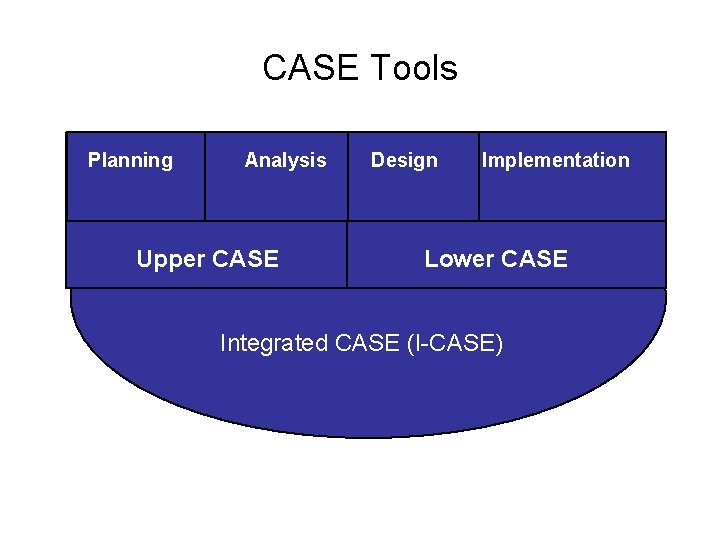 CASE Tools

Planning

Analysis

Design

Implementation

Upper CASE

Lower CASE

Integrated CASE (I-CASE)